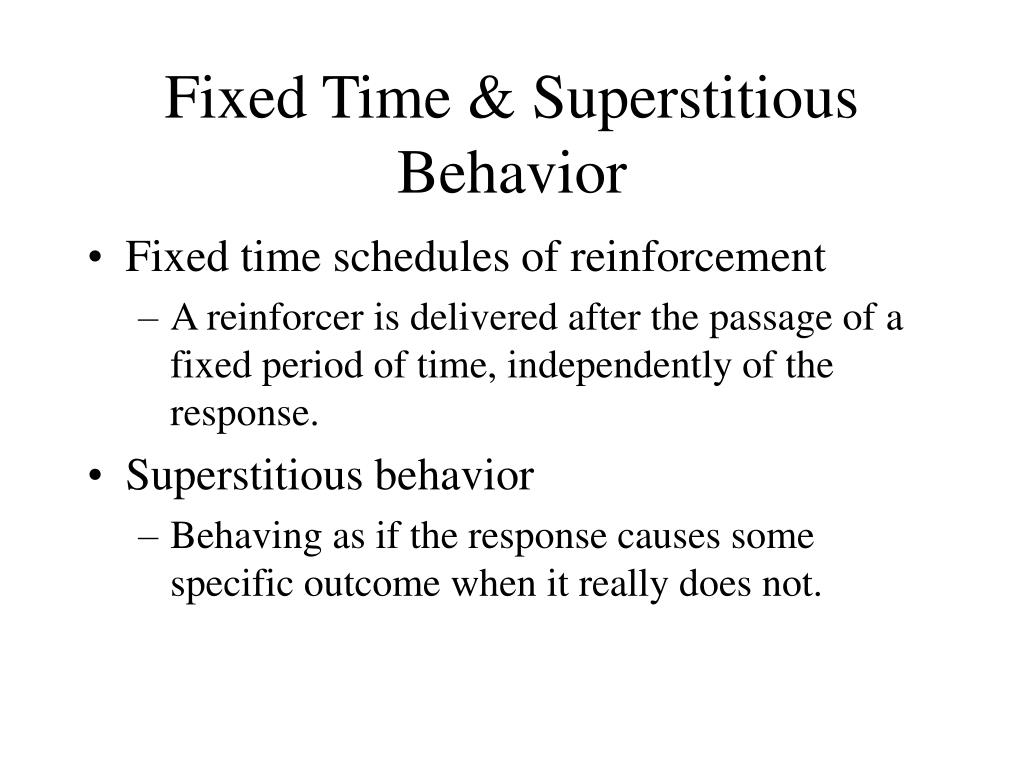 Fixed Time & Superstitious Behavior

• Fixed time schedules of reinforcement
– A reinforcer is delivered after the passage of a fixed period of time, independently of the response.

• Superstitious behavior
– Behaving as if the response causes some specific outcome when it really does not.